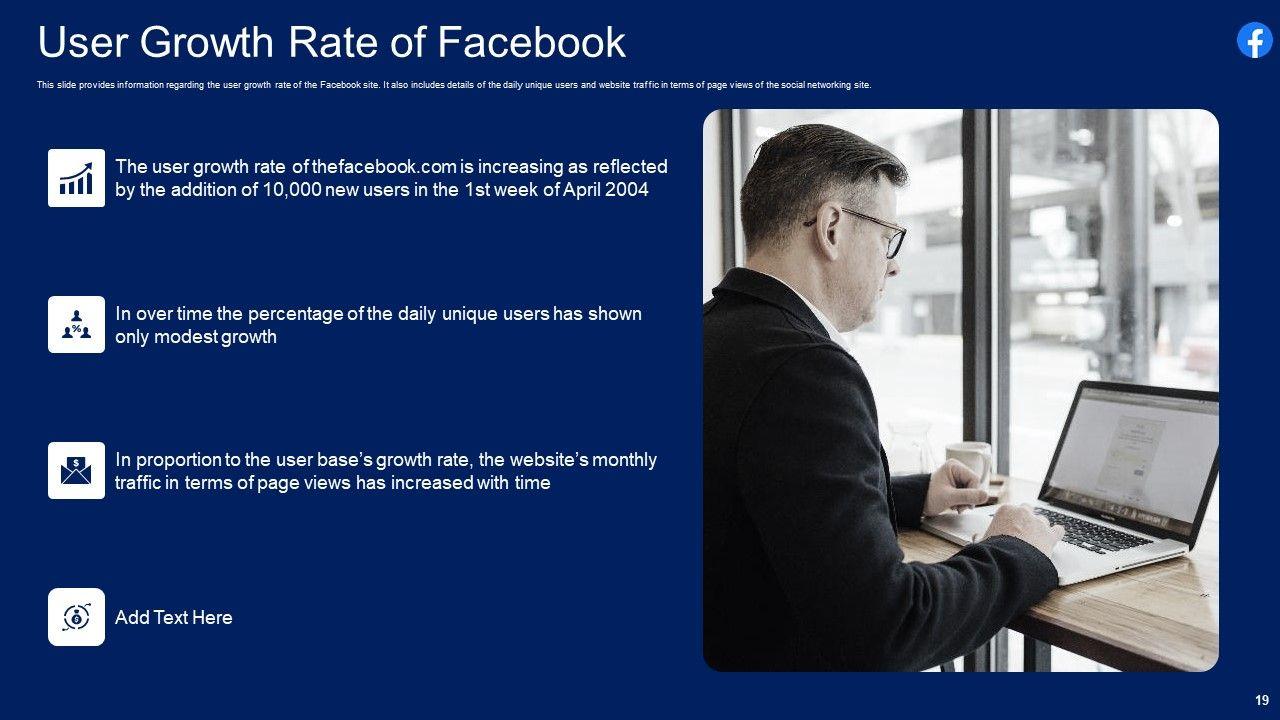 User Growth Rate of Facebook

This slide provides information regarding the user growth rate of the Facebook site. It also includes details of the daily unique users and website traffic in terms of page views of the social networking site.

The user growth rate of thefacebook.com is increasing as reflected by the addition of 10,000 new users in the 1st week of April 2004

In over time the percentage of the daily unique users has shown only modest growth

In proportion to the user base's growth rate, the website's monthly traffic in terms of page views has increased with time

Add Text Here

19